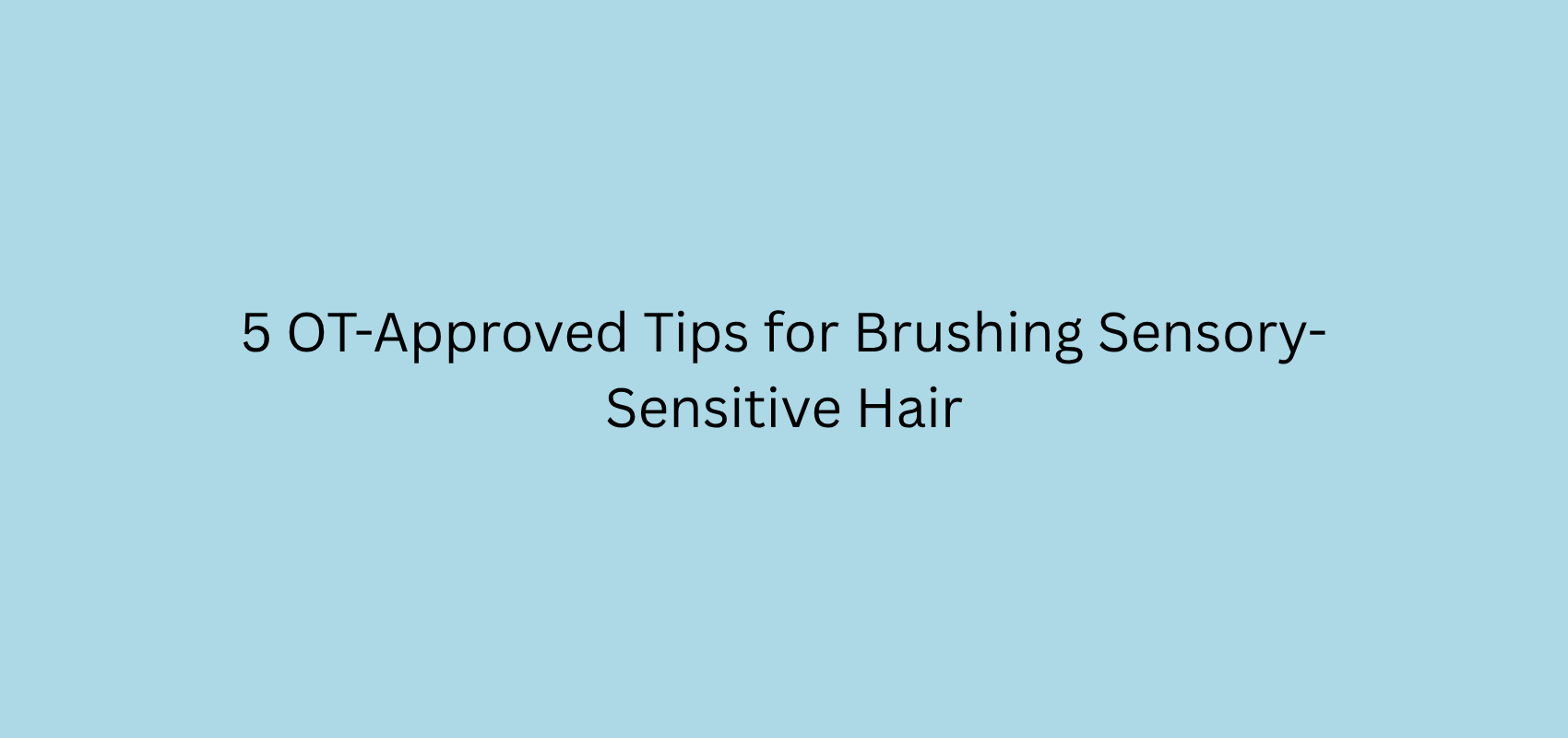 5 OT-Approved Tips for Brushing Sensory-Sensitive Hair